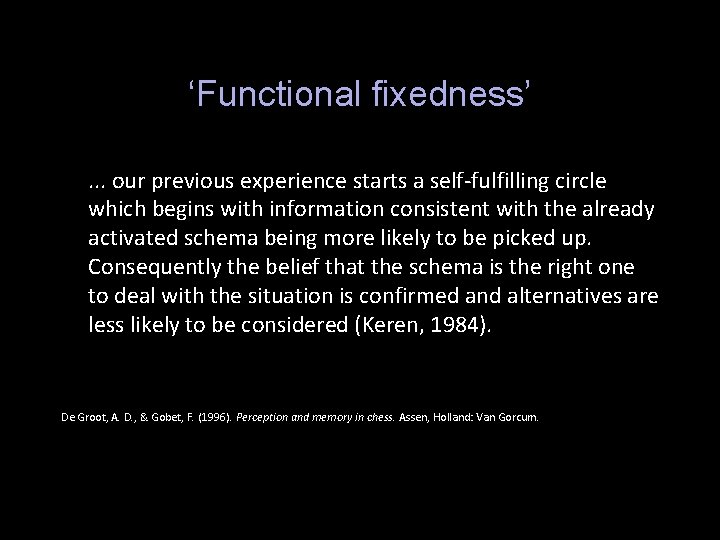 ‘Functional fixedness’

... our previous experience starts a self-fulfilling circle which begins with information consistent with the already activated schema being more likely to be picked up. Consequently the belief that the schema is the right one to deal with the situation is confirmed and alternatives are less likely to be considered (Keren, 1984).

De Groot, A. D., & Gobet, F. (1996). Perception and memory in chess. Assen, Holland: Van Gorcum.